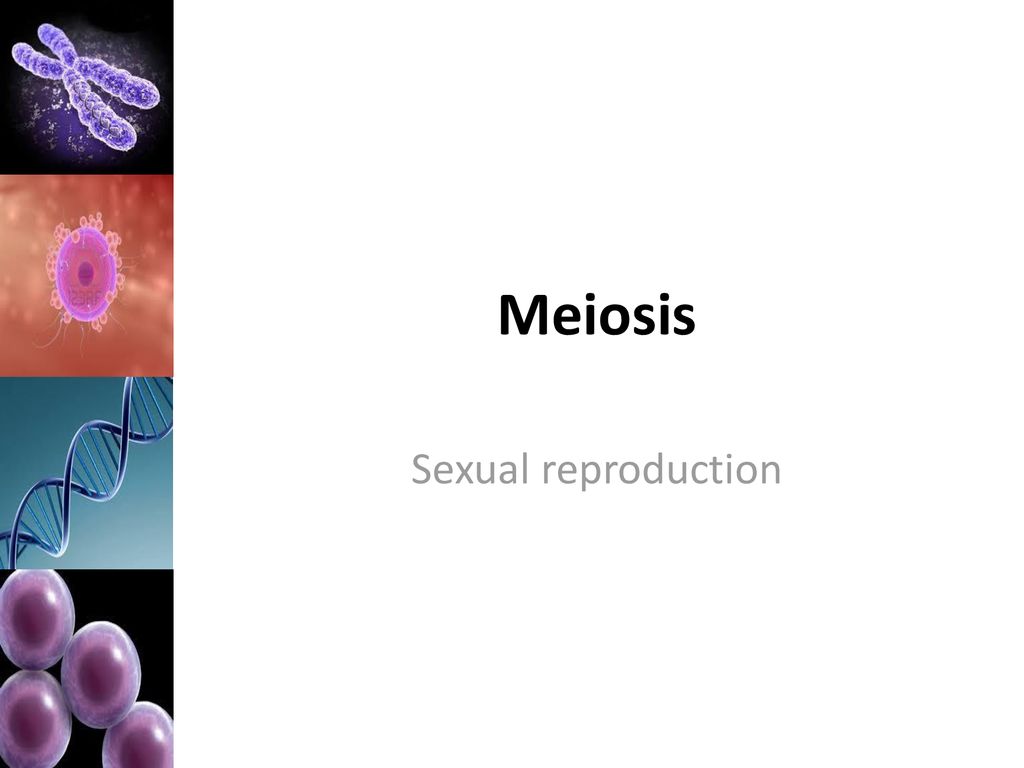 Meiosis

Sexual reproduction